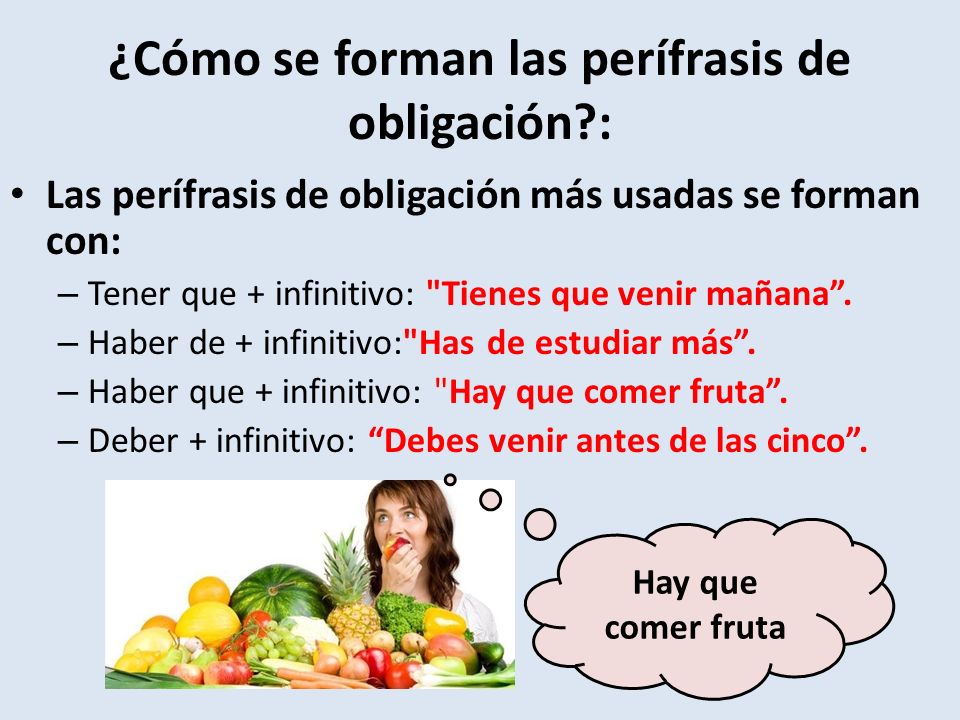 ¿Cómo se forman las perífrasis de obligación?:

• Las perífrasis de obligación más usadas se forman con:
– Tener que + infinitivo: "Tienes que venir mañana”.
– Haber de + infinitivo:"Has de estudiar más”.
– Haber que + infinitivo: "Hay que comer fruta”.
– Deber + infinitivo: “Debes venir antes de las cinco”.

Hay que comer fruta